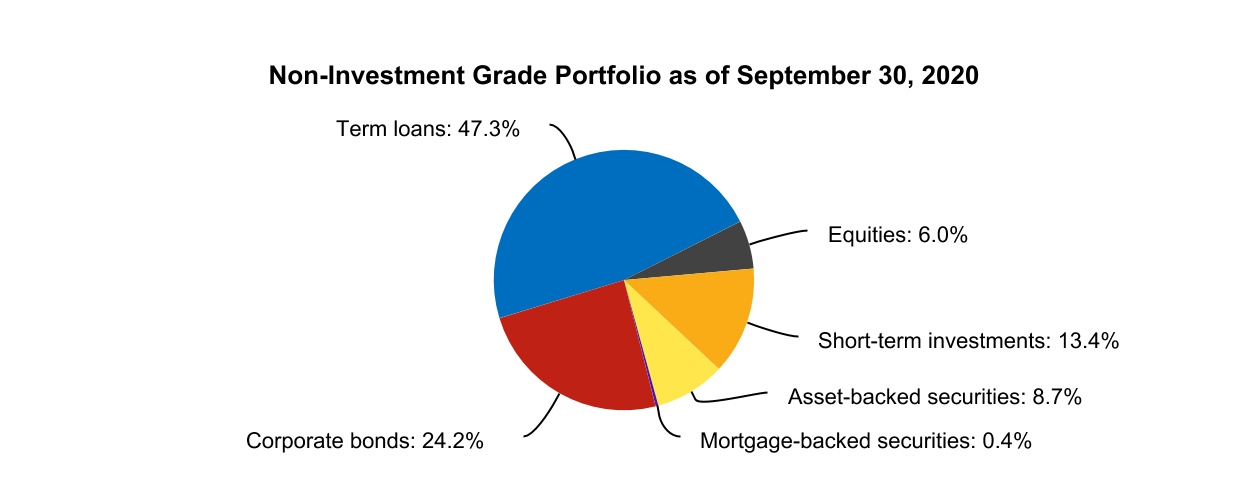 Non-Investment Grade Portfolio as of September 30, 2020

Term loans: 47.3%

Equities: 6.0%

Short-term investments: 13.4%

Asset-backed securities: 8.7%

Mortgage-backed securities: 0.4%

Corporate bonds: 24.2%